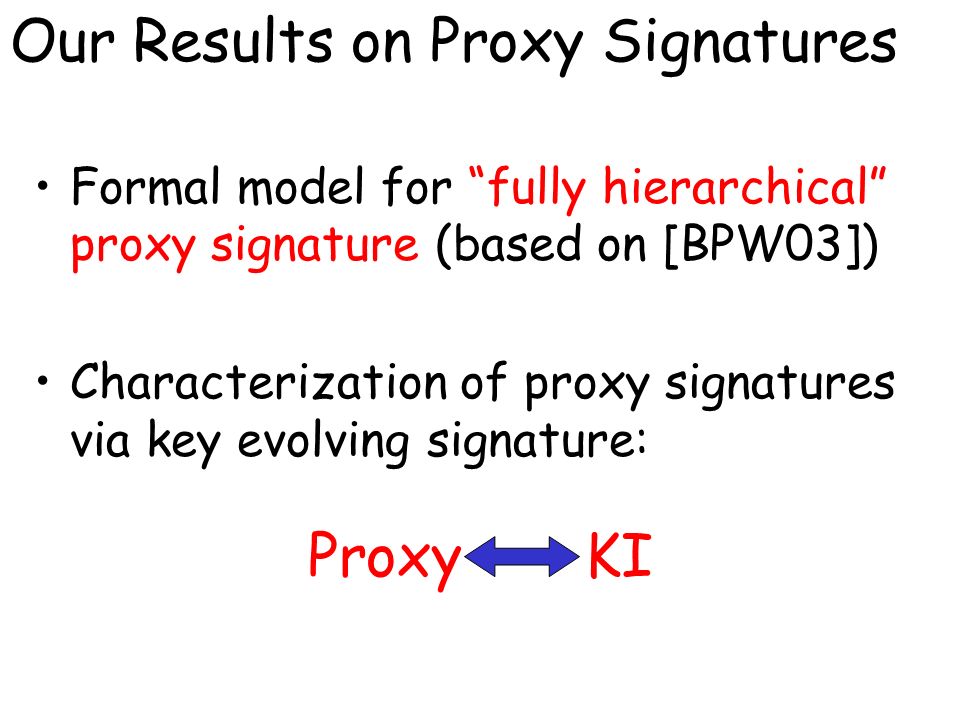 Our Results on Proxy Signatures

• Formal model for “fully hierarchical” proxy signature (based on [BPW03])

• Characterization of proxy signatures via key evolving signature:

Proxy KI